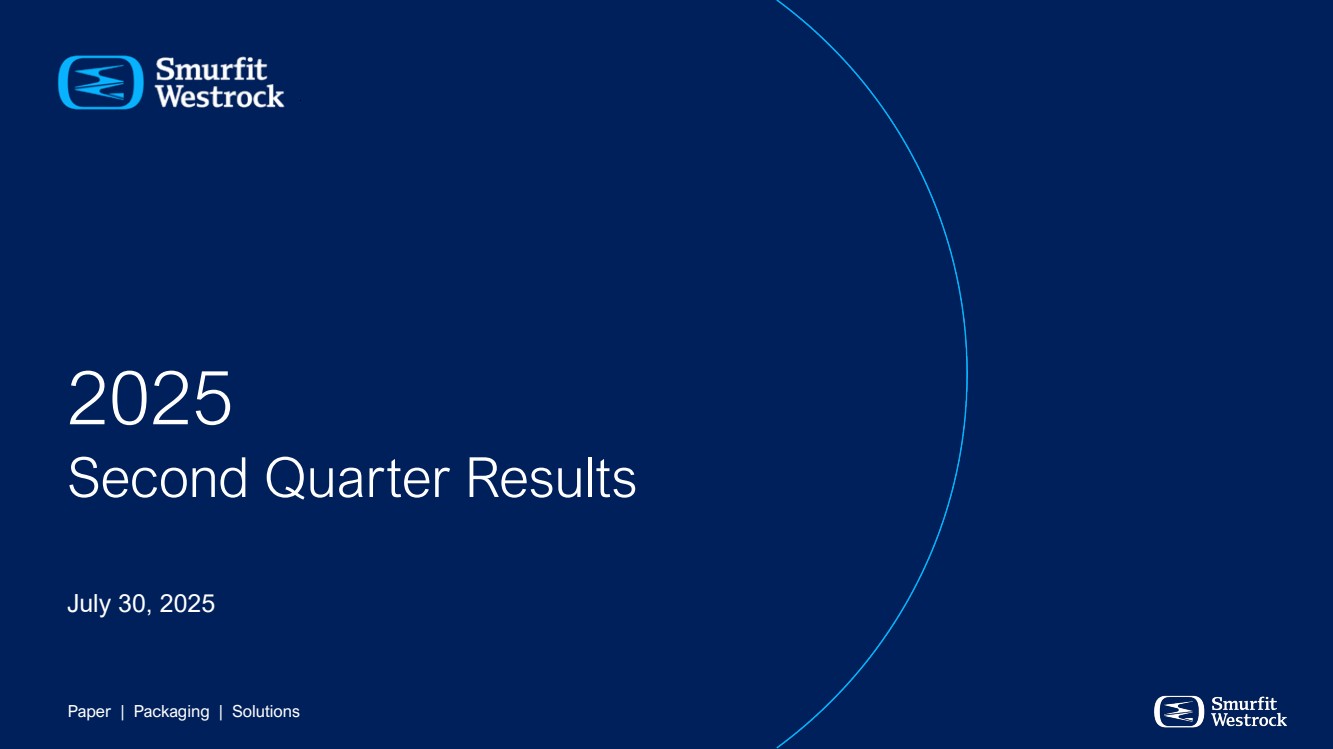 Smurfit Westrock

2025
Second Quarter Results

July 30, 2025

Paper | Packaging | Solutions

Smurfit Westrock